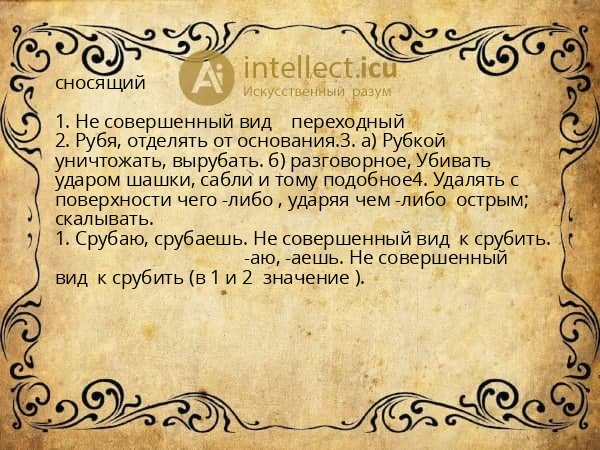 Ai intellect.icu
Искусственный разум

сносящий

1. Не совершенный вид переходный
2. Рубя, отделять от основания.3. а) Рубкой уничтожать, вырубать. б) разговорное, Убивать ударом шашки, сабли и тому подобное4. Удалять с поверхности чего -либо , ударяя чем -либо острым; скалывать.
1. Срубаю, срубаешь. Не совершенный вид к срубить. -аю, -аешь. Не совершенный вид к срубить (в 1 и 2 значение ).